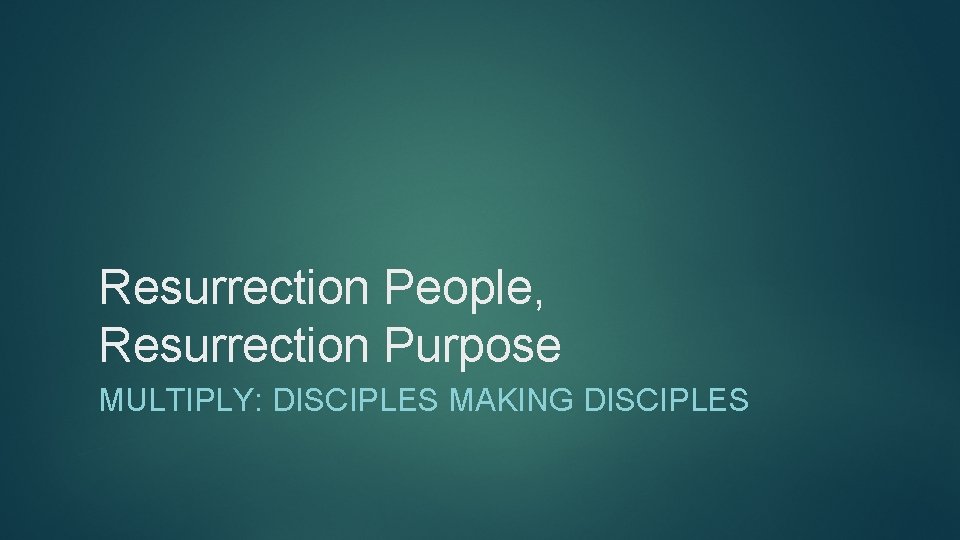 Resurrection People, Resurrection Purpose

MULTIPLY: DISCIPLES MAKING DISCIPLES